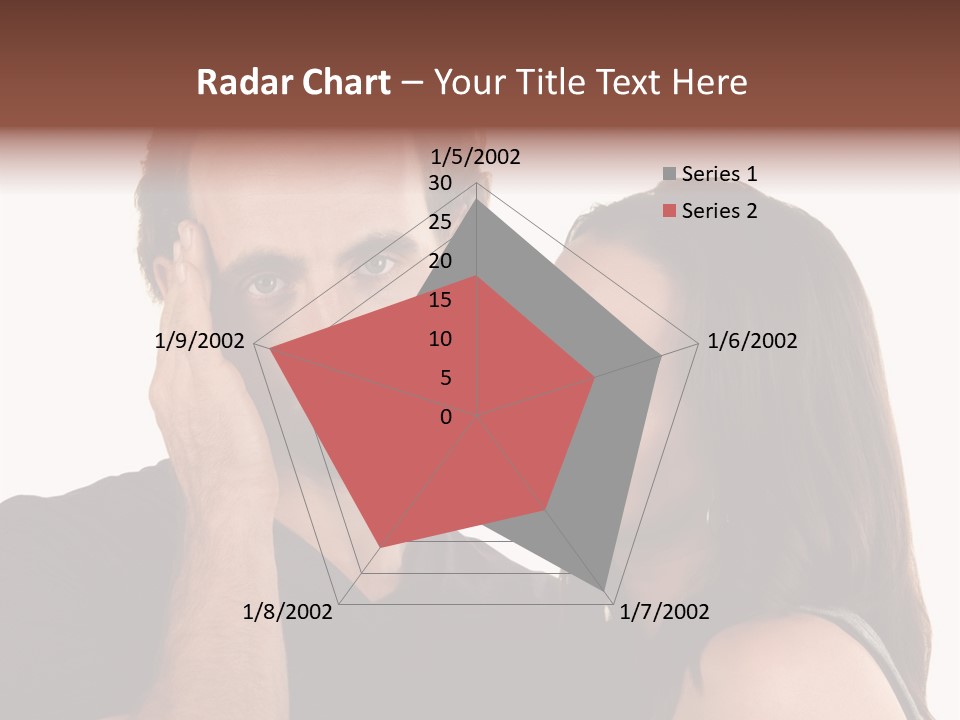 Radar Chart – Your Title Text Here

1/5/2002
30
25
20
15
10
5
0
1/6/2002
1/7/2002
1/8/2002
1/9/2002

Series 1
Series 2